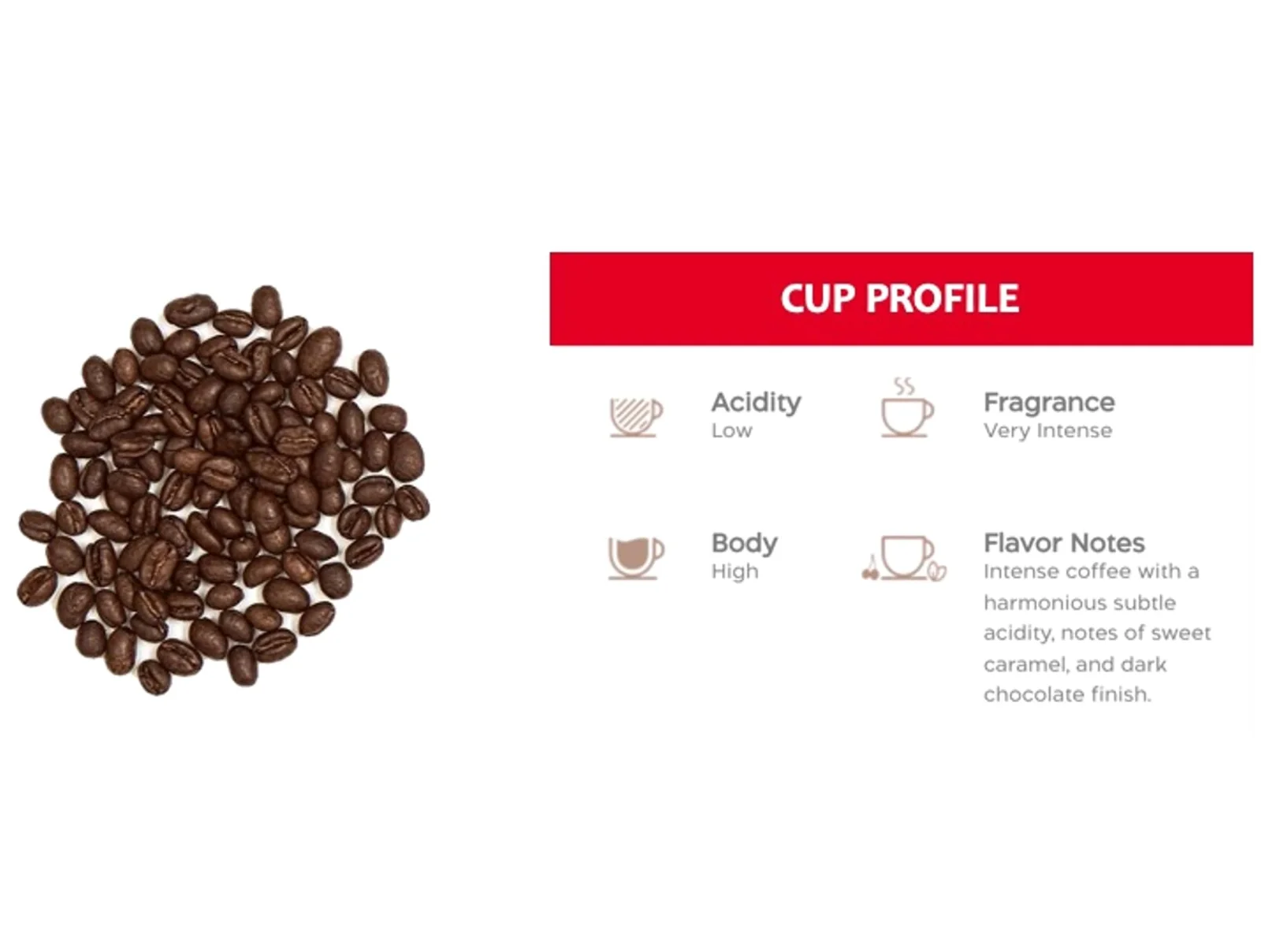 CUP PROFILE

Acidity
Low

Fragrance
Very Intense

Body
High

Flavor Notes
Intense coffee with a harmonious subtle acidity, notes of sweet caramel, and dark chocolate finish.